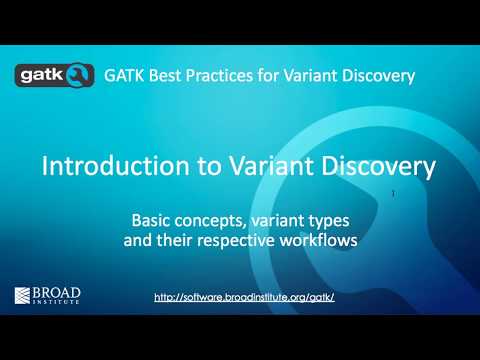 gatk GATK Best Practices for Variant Discovery

Introduction to Variant Discovery

Basic concepts, variant types and their respective workflows

BROAD INSTITUTE

http://software.broadinstitute.org/gatk/